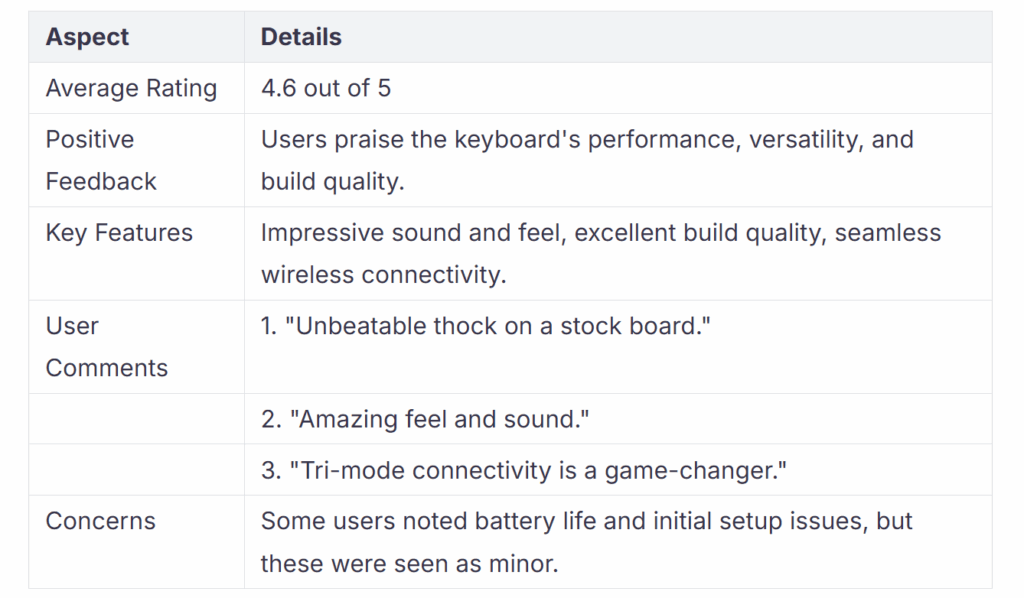 | Aspect | Details |
|---|---|
| Average Rating | 4.6 out of 5 |
| Positive Feedback | Users praise the keyboard's performance, versatility, and build quality. |
| Key Features | Impressive sound and feel, excellent build quality, seamless wireless connectivity. |
| User Comments | 1. "Unbeatable thock on a stock board." |
| | 2. "Amazing feel and sound." |
| | 3. "Tri-mode connectivity is a game-changer." |
| Concerns | Some users noted battery life and initial setup issues, but these were seen as minor. |